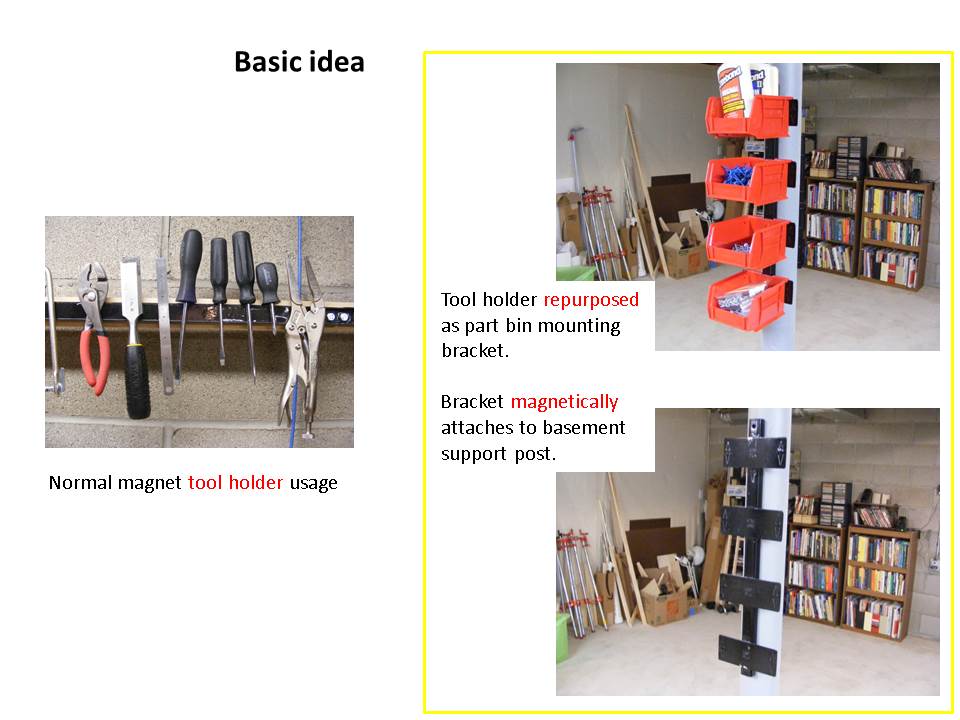 Basic idea

Normal magnet tool holder usage

Tool holder repurposed as part bin mounting bracket.

Bracket magnetically attaches to basement support post.